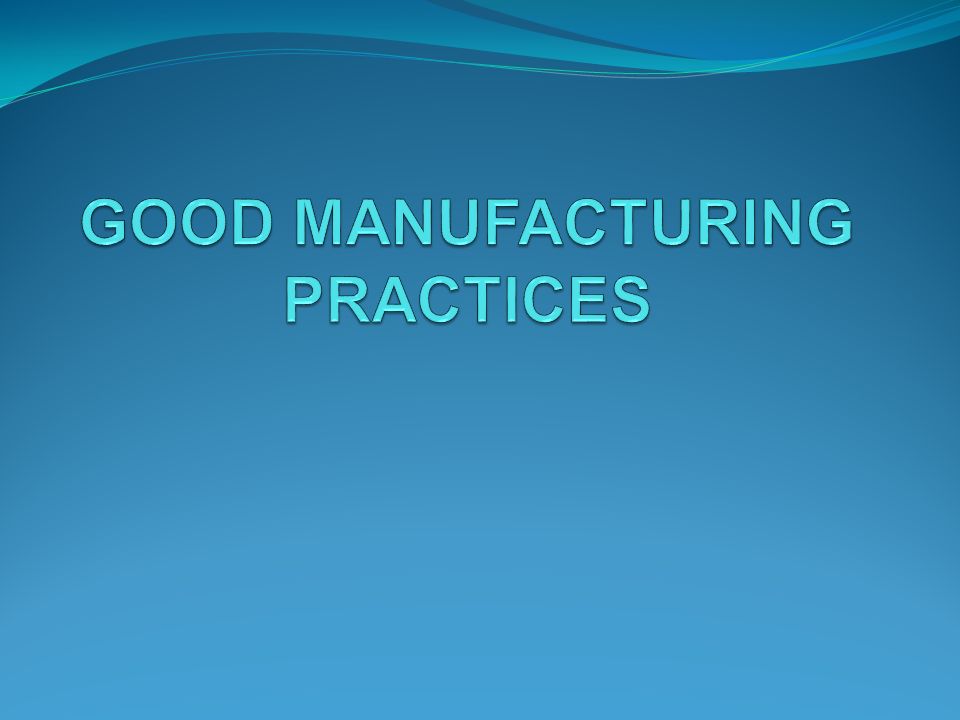 GOOD MANUFACTURING PRACTICES